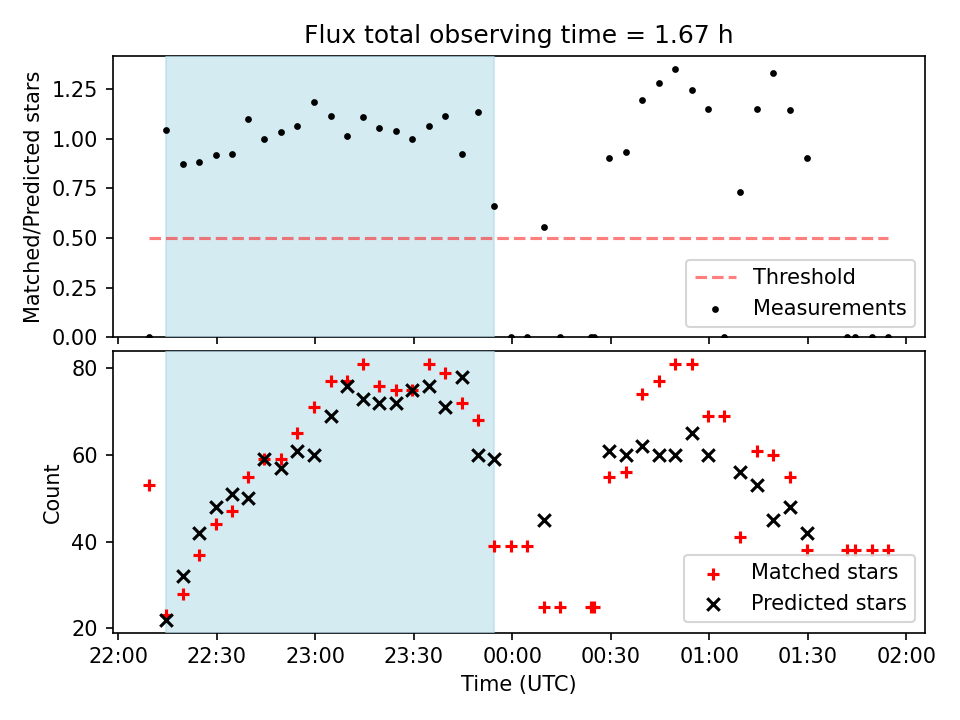 Flux total observing time = 1.67 h

Matched/Predicted stars

1.25
1.00
0.75
0.50
0.25
0.00

Threshold
Measurements

Count

80
60
40
20

Matched stars
Predicted stars

22:00 22:30 23:00 23:30 00:00 00:30 01:00 01:30 02:00

Time (UTC)